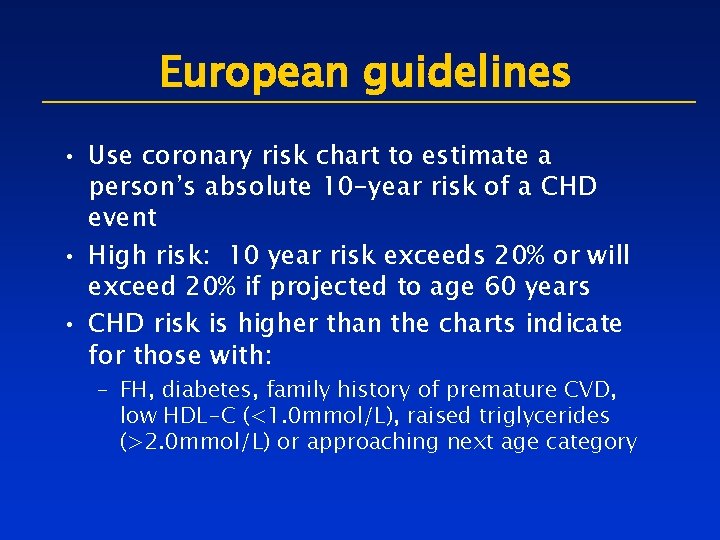 European guidelines

• Use coronary risk chart to estimate a person's absolute 10-year risk of a CHD event

• High risk: 10 year risk exceeds 20% or will exceed 20% if projected to age 60 years

• CHD risk is higher than the charts indicate for those with:

– FH, diabetes, family history of premature CVD, low HDL-C (<1.0mmol/L), raised triglycerides (>2.0mmol/L) or approaching next age category